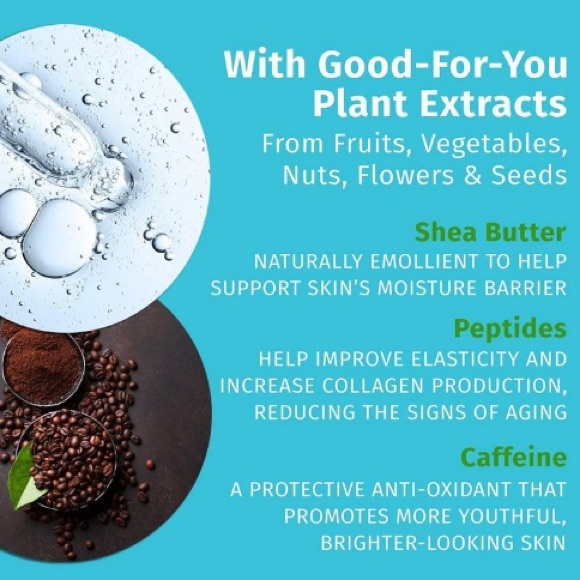 With Good-For-You Plant Extracts

From Fruits, Vegetables, Nuts, Flowers & Seeds

Shea Butter

NATURALLY EMOLLIENT TO HELP SUPPORT SKIN'S MOISTURE BARRIER

Peptides

HELP IMPROVE ELASTICITY AND INCREASE COLLAGEN PRODUCTION, REDUCING THE SIGNS OF AGING

Caffeine

A PROTECTIVE ANTI-OXIDANT THAT PROMOTES MORE YOUTHFUL, BRIGHTER-LOOKING SKIN